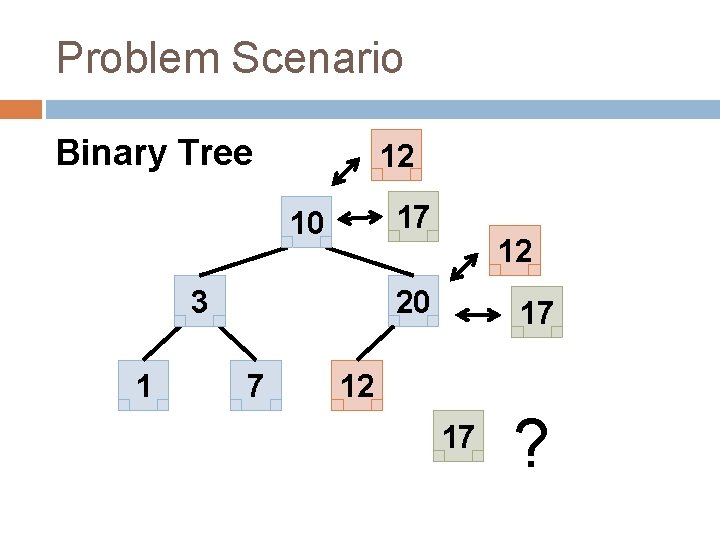 Problem Scenario

Binary Tree

12

10

17

12

3

20

17

1

7

12

17

?